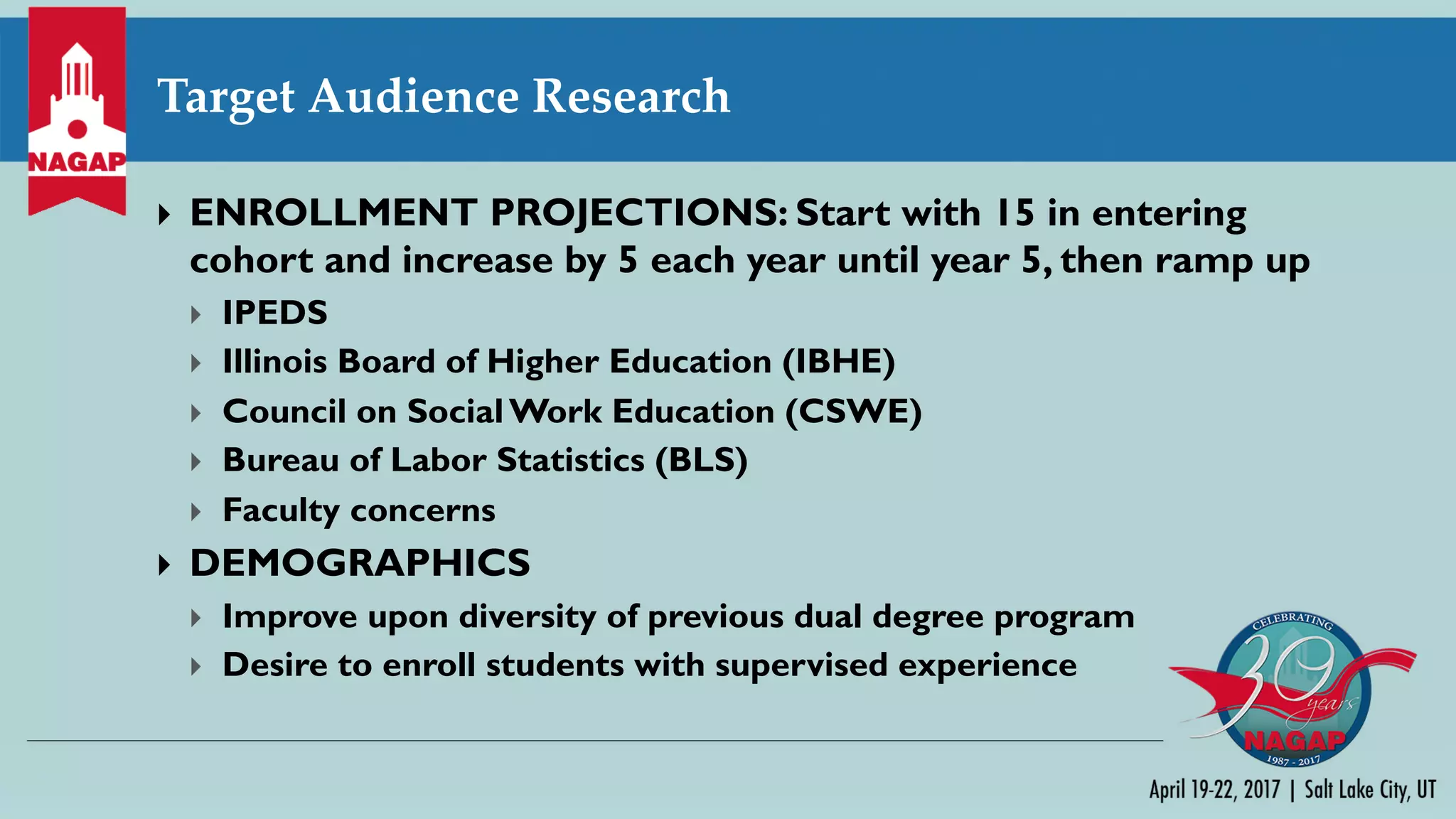 NAGAP

Target Audience Research

ENROLLMENT PROJECTIONS: Start with 15 in entering cohort and increase by 5 each year until year 5, then ramp up

IPEDS

Illinois Board of Higher Education (IBHE)

Council on Social Work Education (CSWE)

Bureau of Labor Statistics (BLS)

Faculty concerns

DEMOGRAPHICS

Improve upon diversity of previous dual degree program

Desire to enroll students with supervised experience

CELEBRATING 30 years NAGAP 1987 - 2017

April 19-22, 2017 | Salt Lake City, UT